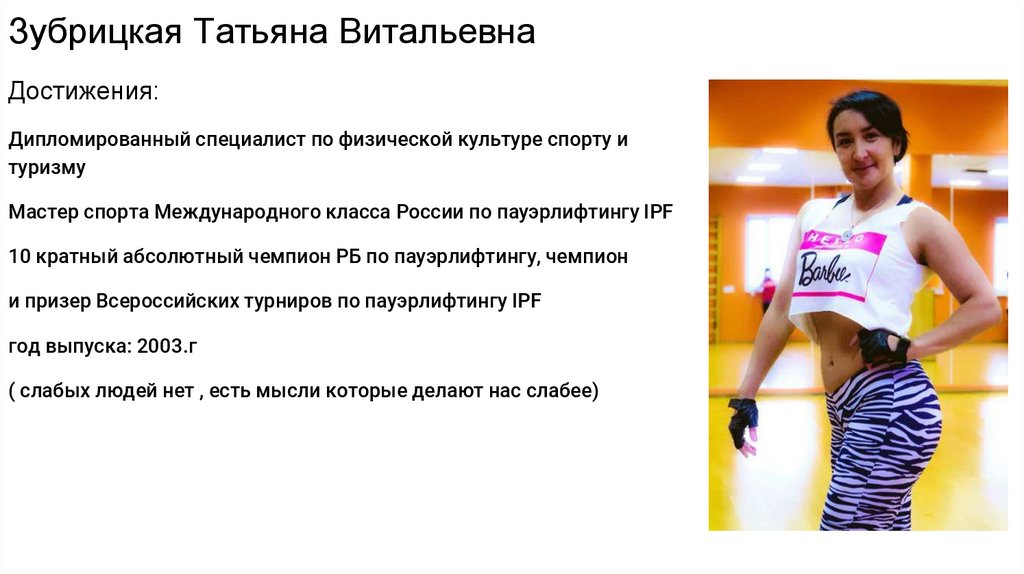 Зубрицкая Татьяна Витальевна

Достижения:

Дипломированный специалист по физической культуре спорту и туризму

Мастер спорта Международного класса России по пауэрлифтингу IPF

10 кратный абсолютный чемпион РБ по пауэрлифтингу, чемпион

и призер Всероссийских турниров по пауэрлифтингу IPF

год выпуска: 2003.г

( слабых людей нет , есть мысли которые делают нас слабее)

HELLO
Barbie